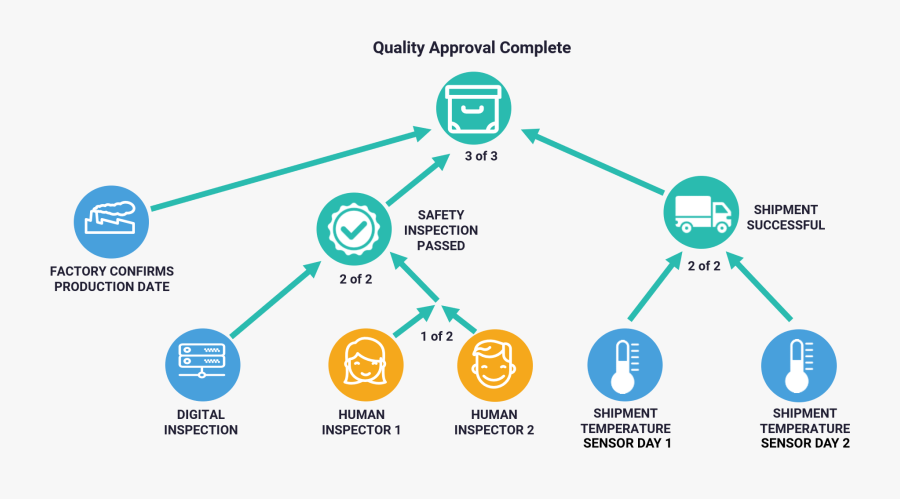 Quality Approval Complete

3 of 3

FACTORY CONFIRMS PRODUCTION DATE

SAFETY INSPECTION PASSED

2 of 2

SHIPMENT SUCCESSFUL

2 of 2

1 of 2

DIGITAL INSPECTION

HUMAN INSPECTOR 1

HUMAN INSPECTOR 2

SHIPMENT TEMPERATURE SENSOR DAY 1

SHIPMENT TEMPERATURE SENSOR DAY 2